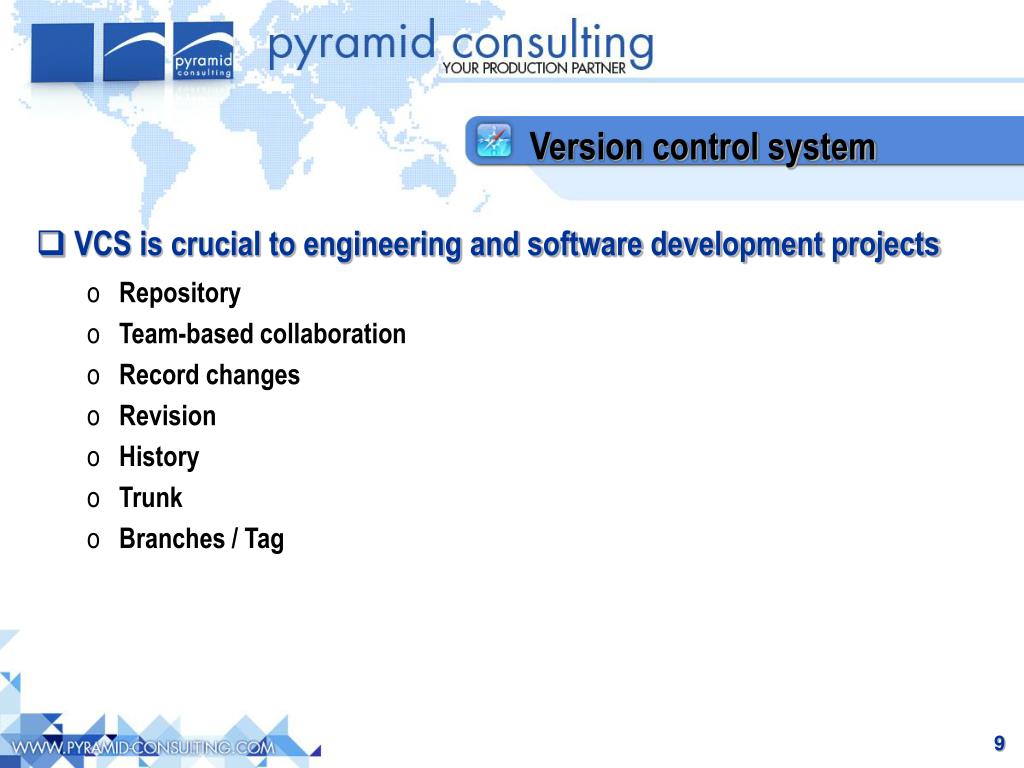 pyramid consulting

pyramid consulting
YOUR PRODUCTION PARTNER

Version control system

❑ VCS is crucial to engineering and software development projects

o Repository
o Team-based collaboration
o Record changes
o Revision
o History
o Trunk
o Branches / Tag

WWW.PYRAMID-CONSULTING.COM

9